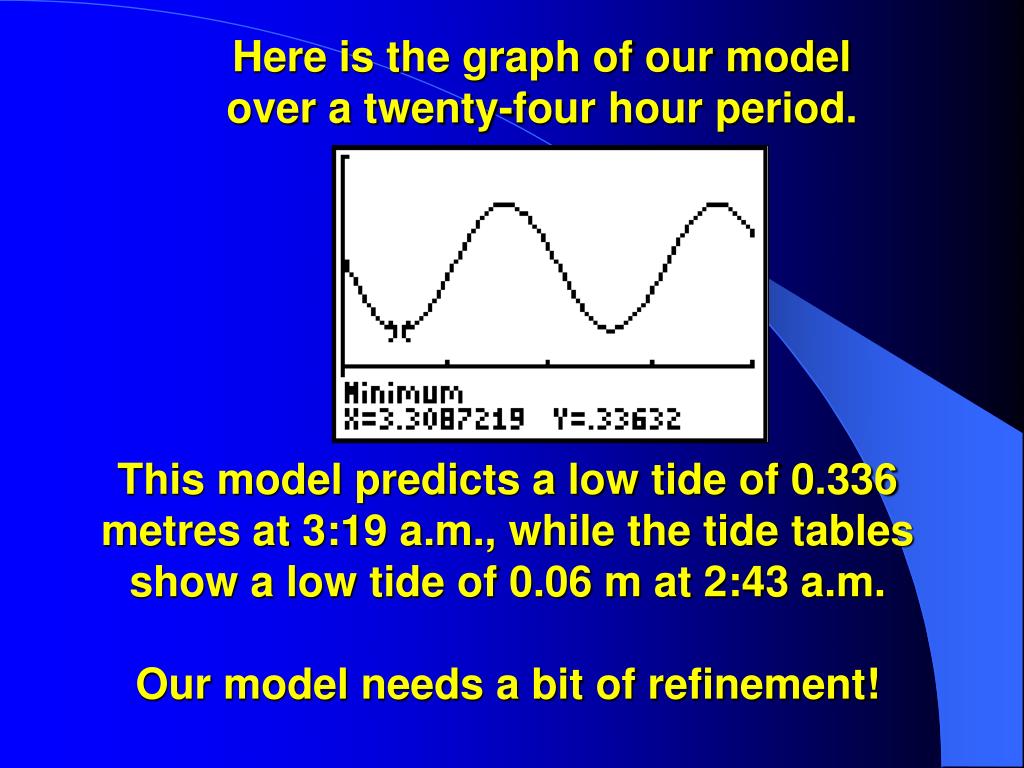 Here is the graph of our model over a twenty-four hour period.

Minimum
X=3.3087219 Y=.33632

This model predicts a low tide of 0.336 metres at 3:19 a.m., while the tide tables show a low tide of 0.06 m at 2:43 a.m.

Our model needs a bit of refinement!